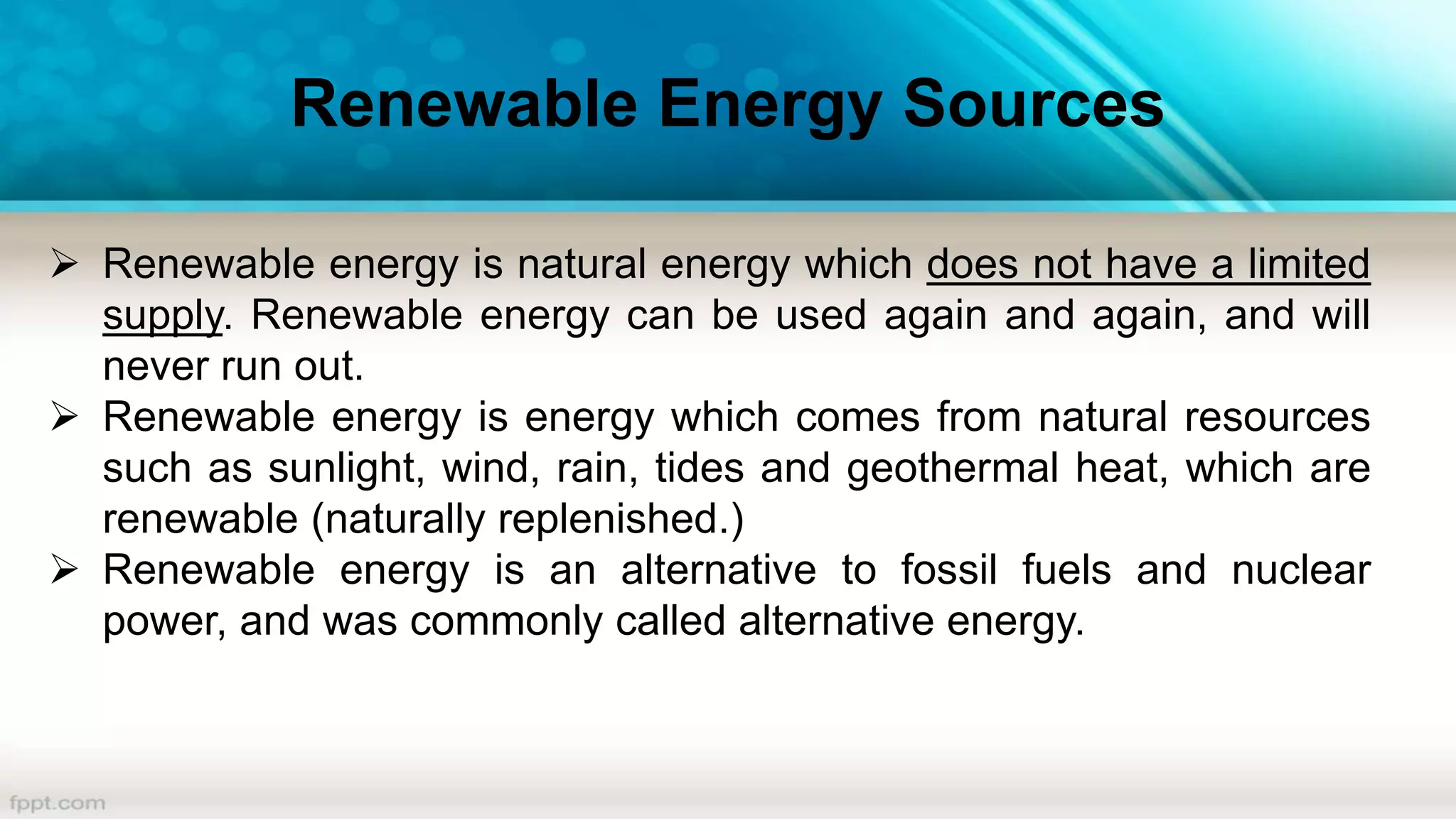 Renewable Energy Sources

➢ Renewable energy is natural energy which does not have a limited supply. Renewable energy can be used again and again, and will never run out.

➢ Renewable energy is energy which comes from natural resources such as sunlight, wind, rain, tides and geothermal heat, which are renewable (naturally replenished.)

➢ Renewable energy is an alternative to fossil fuels and nuclear power, and was commonly called alternative energy.

fppt.com